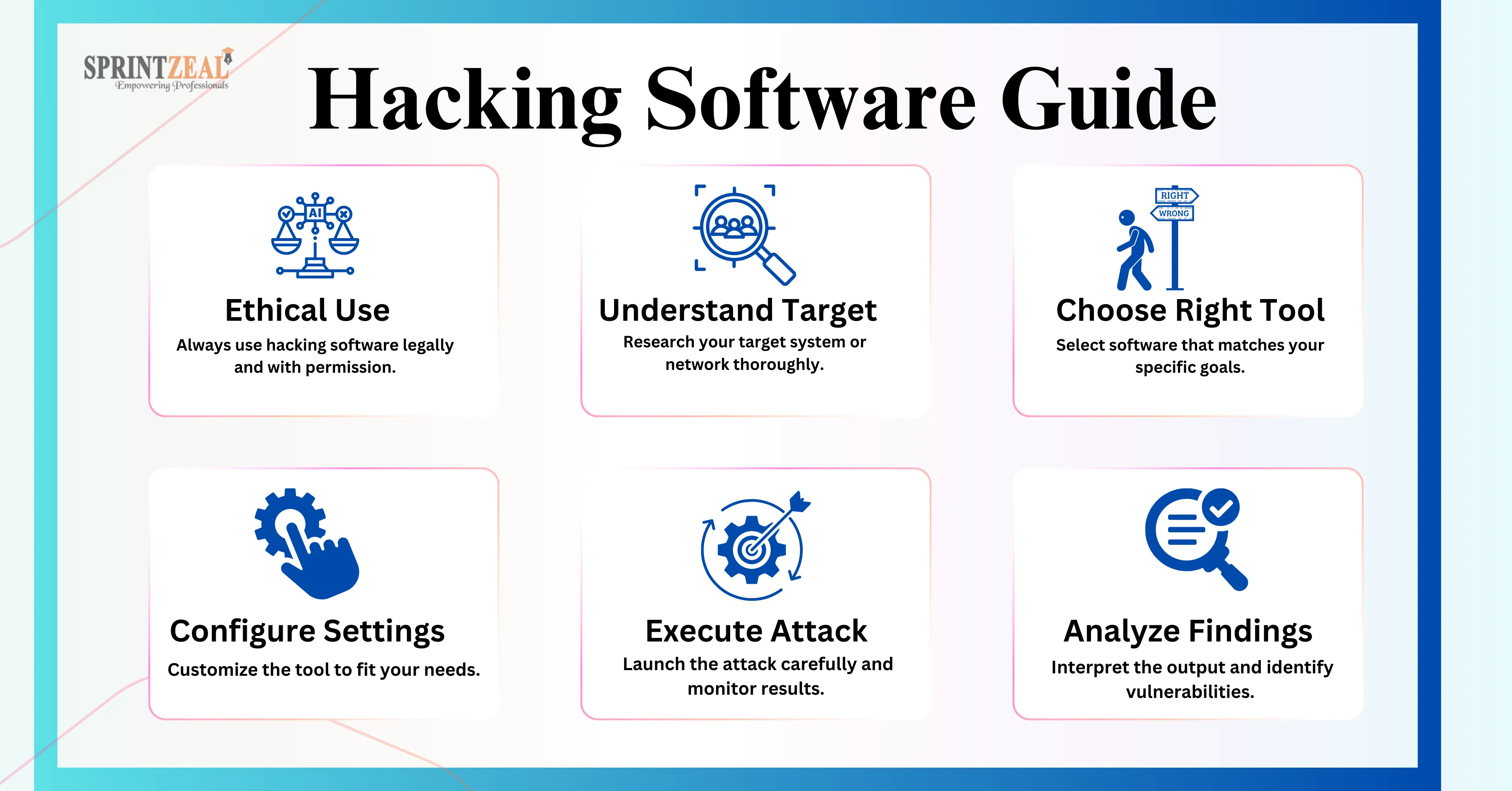 SPRINTZEAL
Empowering Professionals

Hacking Software Guide

AI

Ethical Use
Always use hacking software legally and with permission.

Understand Target
Research your target system or network thoroughly.

RIGHT
WRONG

Choose Right Tool
Select software that matches your specific goals.

Configure Settings
Customize the tool to fit your needs.

Execute Attack
Launch the attack carefully and monitor results.

Analyze Findings
Interpret the output and identify vulnerabilities.